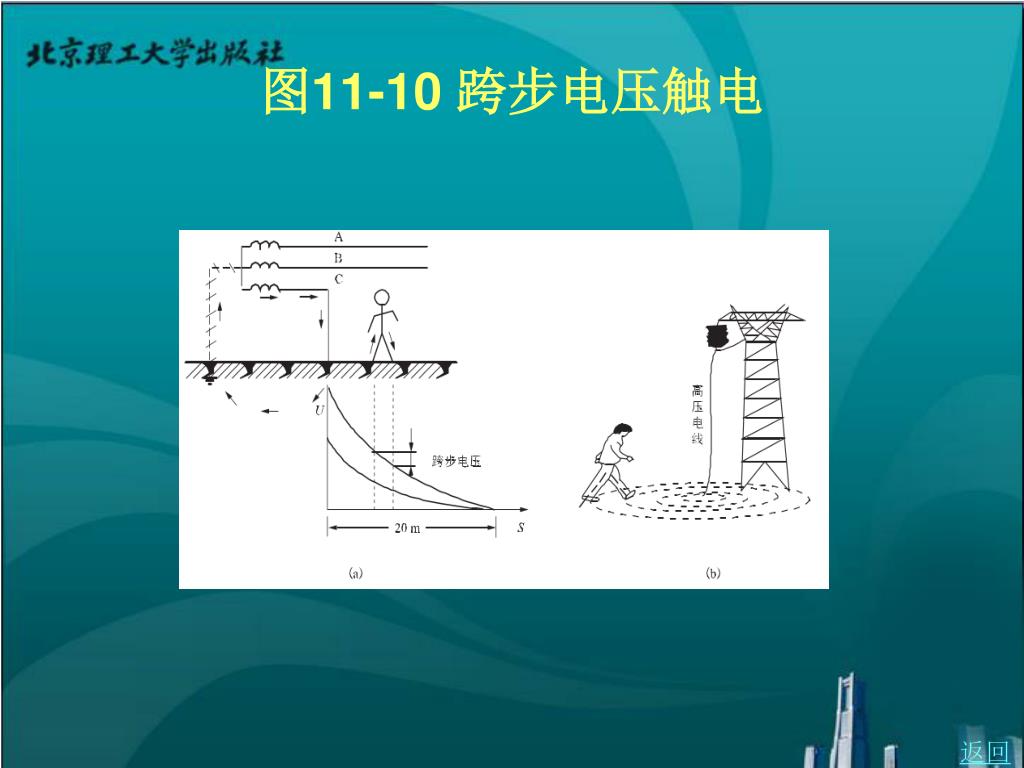 北京理工大学出版社

图11-10 跨步电压触电

A
B
C
U
跨步电压
20 m
S
(a)

高压电线
(b)

返回